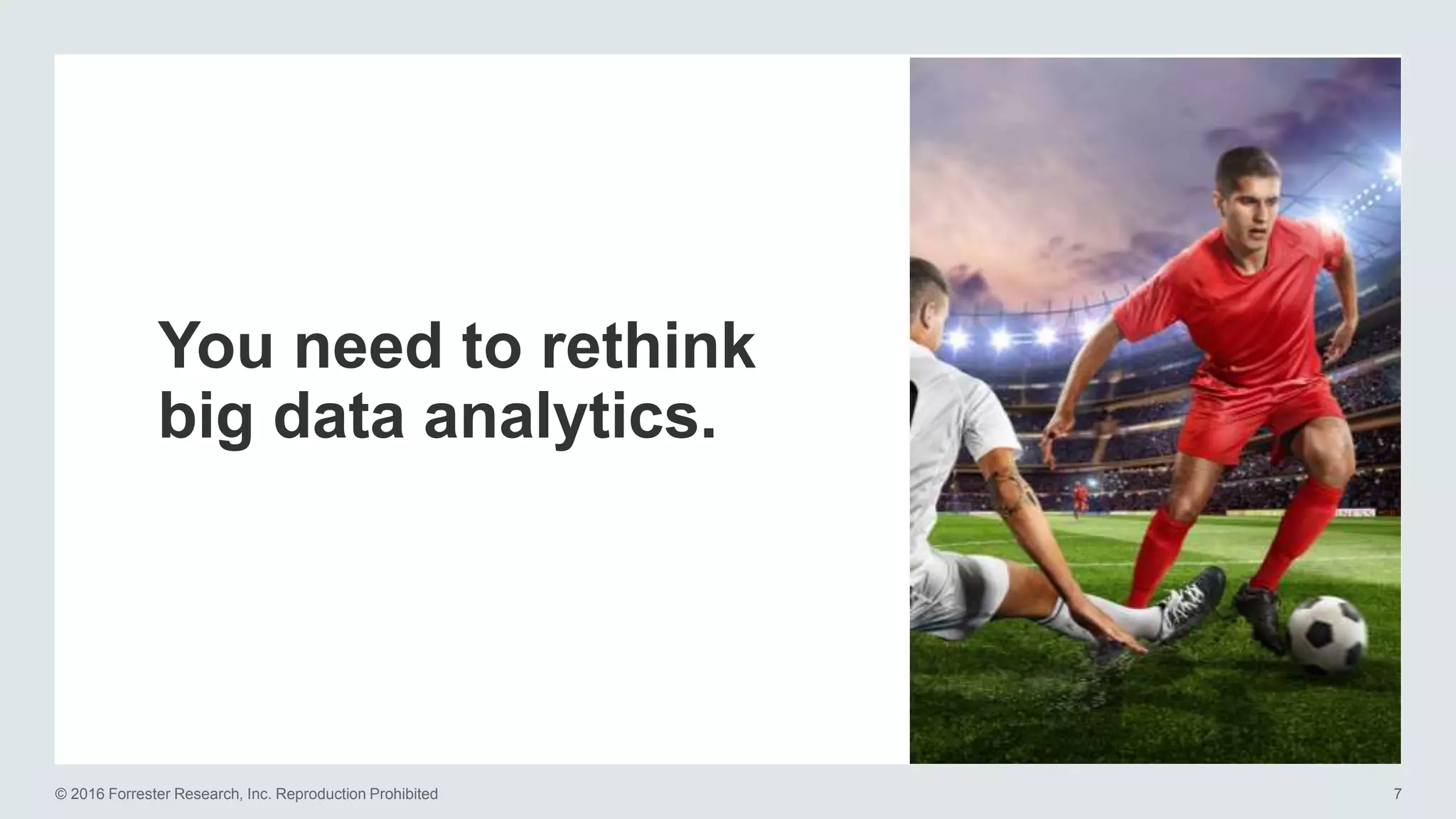 You need to rethink big data analytics.

© 2016 Forrester Research, Inc. Reproduction Prohibited

7